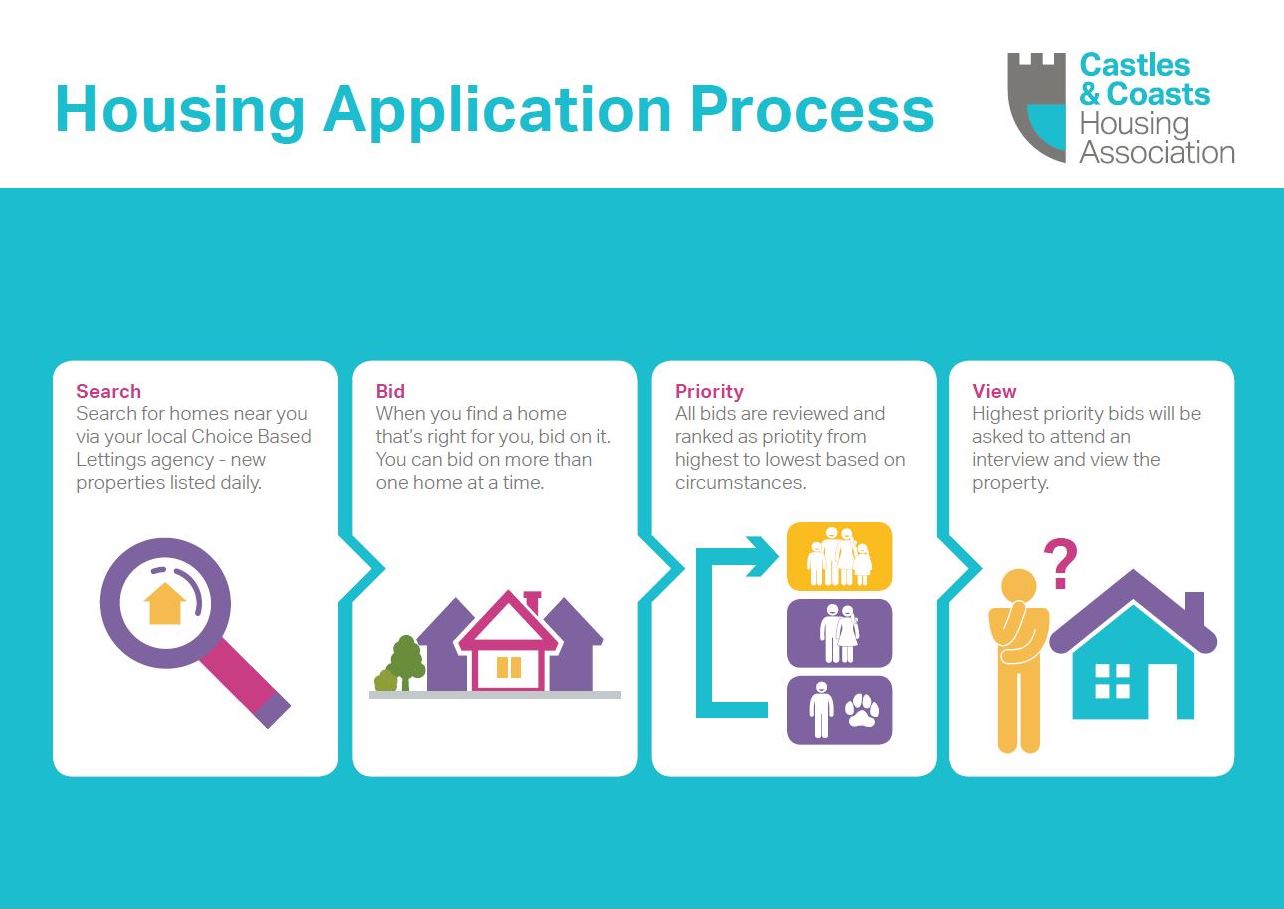 Housing Application Process

Castles & Coasts Housing Association

Search
Search for homes near you via your local Choice Based Lettings agency - new properties listed daily.

Bid
When you find a home that's right for you, bid on it. You can bid on more than one home at a time.

Priority
All bids are reviewed and ranked as priotity from highest to lowest based on circumstances.

View
Highest priority bids will be asked to attend an interview and view the property.

?